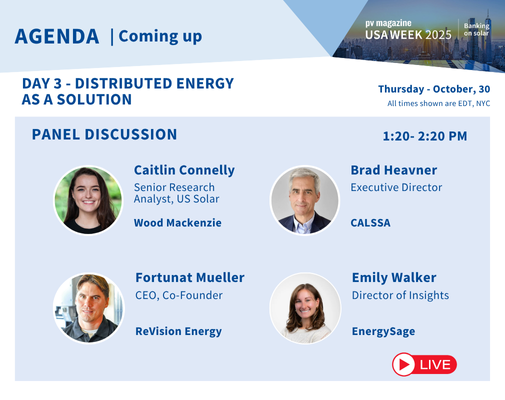 AGENDA | Coming up

pv magazine
USA WEEK 2025
Banking on solar

DAY 3 - DISTRIBUTED ENERGY AS A SOLUTION

Thursday - October, 30
All times shown are EDT, NYC

PANEL DISCUSSION

1:20- 2:20 PM

Caitlin Connelly
Senior Research Analyst, US Solar
Wood Mackenzie

Brad Heavner
Executive Director
CALSSA

Fortunat Mueller
CEO, Co-Founder
ReVision Energy

Emily Walker
Director of Insights
EnergySage

LIVE